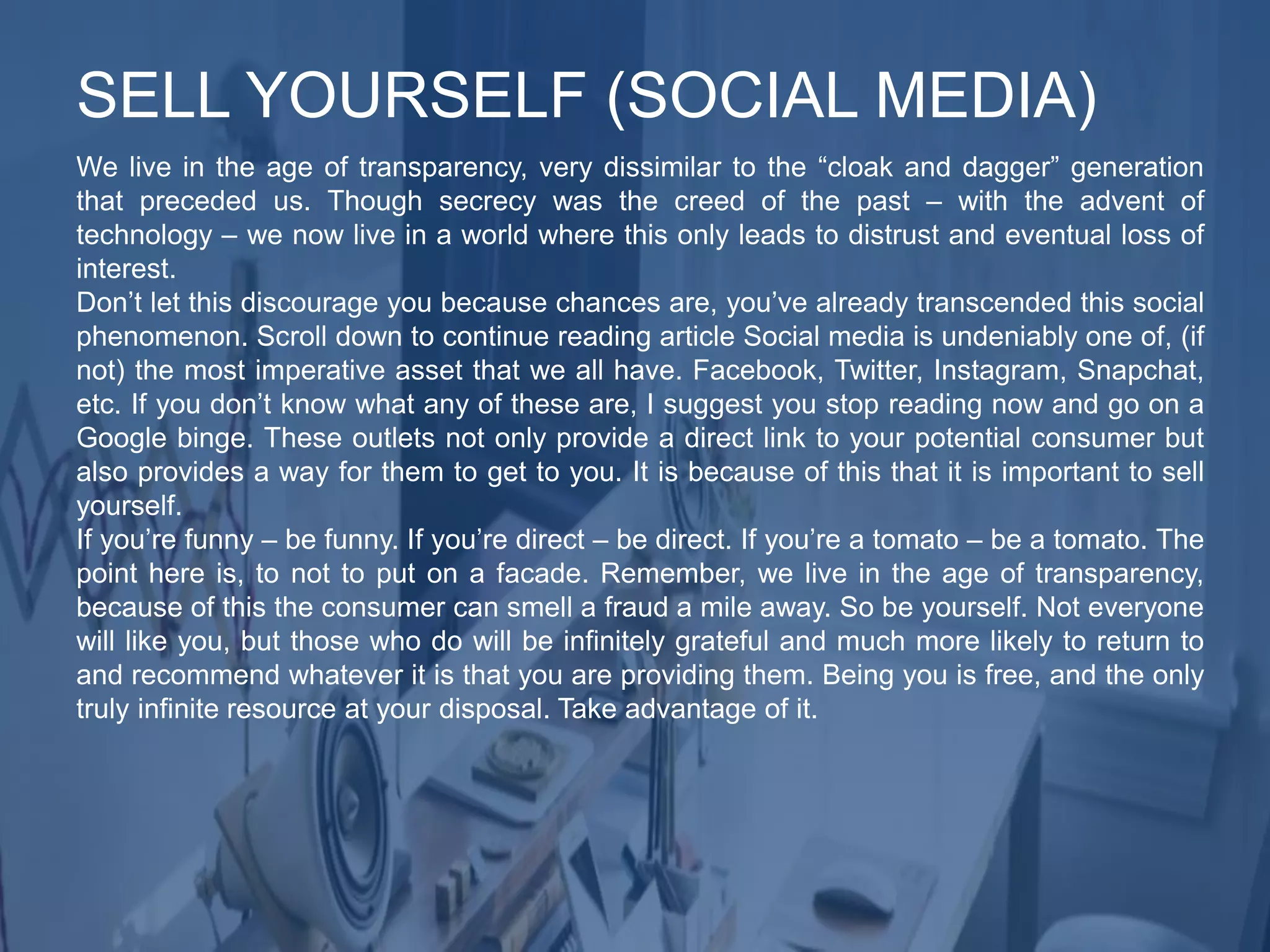 SELL YOURSELF (SOCIAL MEDIA)

We live in the age of transparency, very dissimilar to the “cloak and dagger” generation that preceded us. Though secrecy was the creed of the past – with the advent of technology – we now live in a world where this only leads to distrust and eventual loss of interest.

Don’t let this discourage you because chances are, you’ve already transcended this social phenomenon. Scroll down to continue reading article Social media is undeniably one of, (if not) the most imperative asset that we all have. Facebook, Twitter, Instagram, Snapchat, etc. If you don’t know what any of these are, I suggest you stop reading now and go on a Google binge. These outlets not only provide a direct link to your potential consumer but also provides a way for them to get to you. It is because of this that it is important to sell yourself.

If you’re funny – be funny. If you’re direct – be direct. If you’re a tomato – be a tomato. The point here is, to not to put on a facade. Remember, we live in the age of transparency, because of this the consumer can smell a fraud a mile away. So be yourself. Not everyone will like you, but those who do will be infinitely grateful and much more likely to return to and recommend whatever it is that you are providing them. Being you is free, and the only truly infinite resource at your disposal. Take advantage of it.